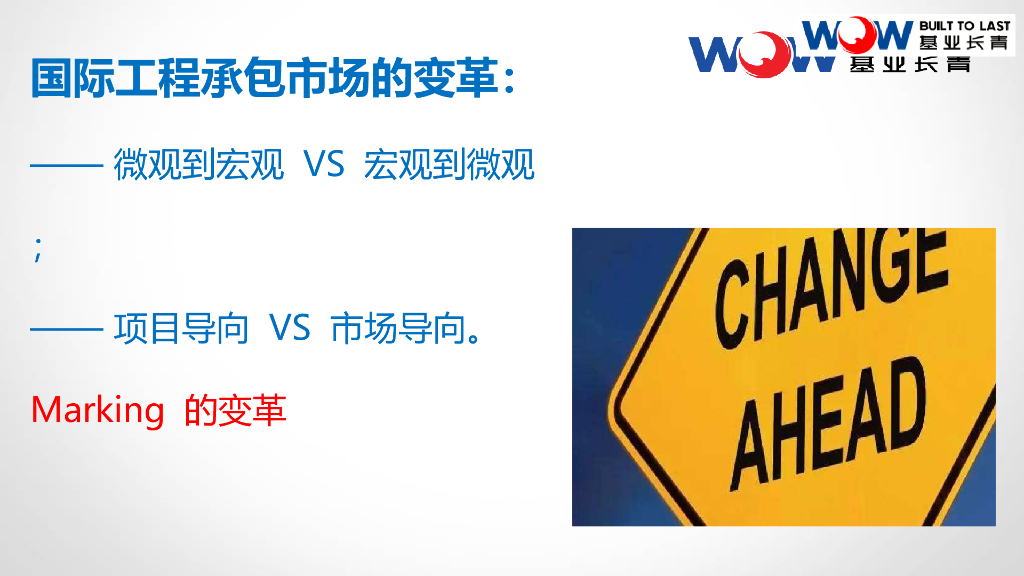 WOW BUILT TO LAST 基业长青
WOW 基业长青

国际工程承包市场的变革：

—— 微观到宏观 VS 宏观到微观

；

—— 项目导向 VS 市场导向。

Marking 的变革

CHANGE AHEAD